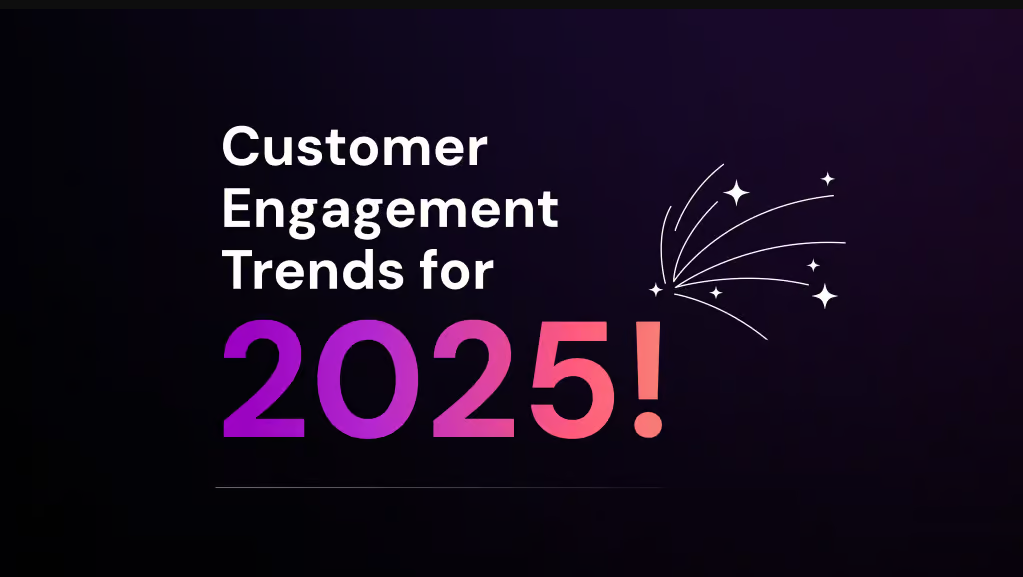 Customer Engagement Trends for 2025!